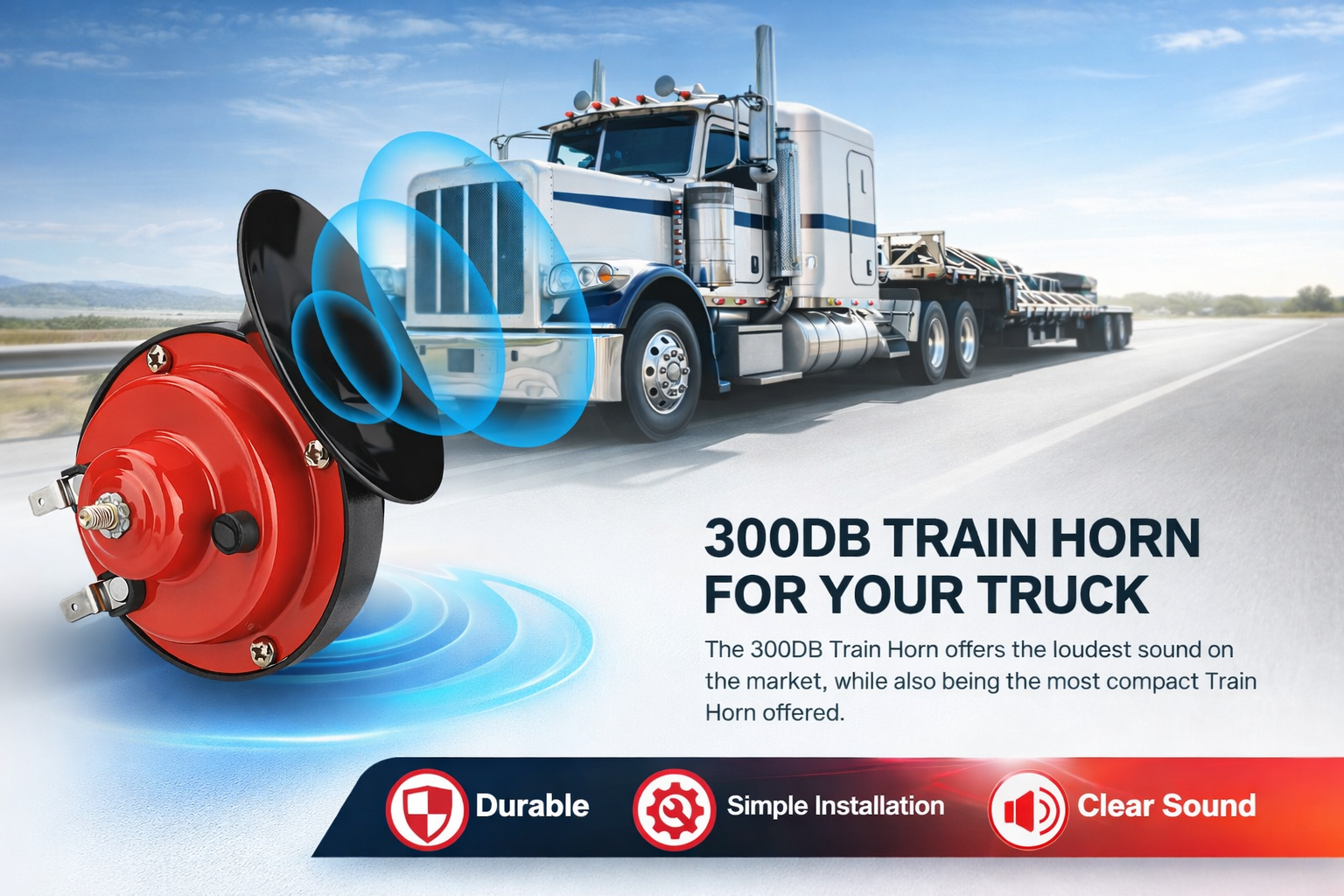 300DB TRAIN HORN FOR YOUR TRUCK

The 300DB Train Horn offers the loudest sound on the market, while also being the most compact Train Horn offered.

Durable

Simple Installation

Clear Sound